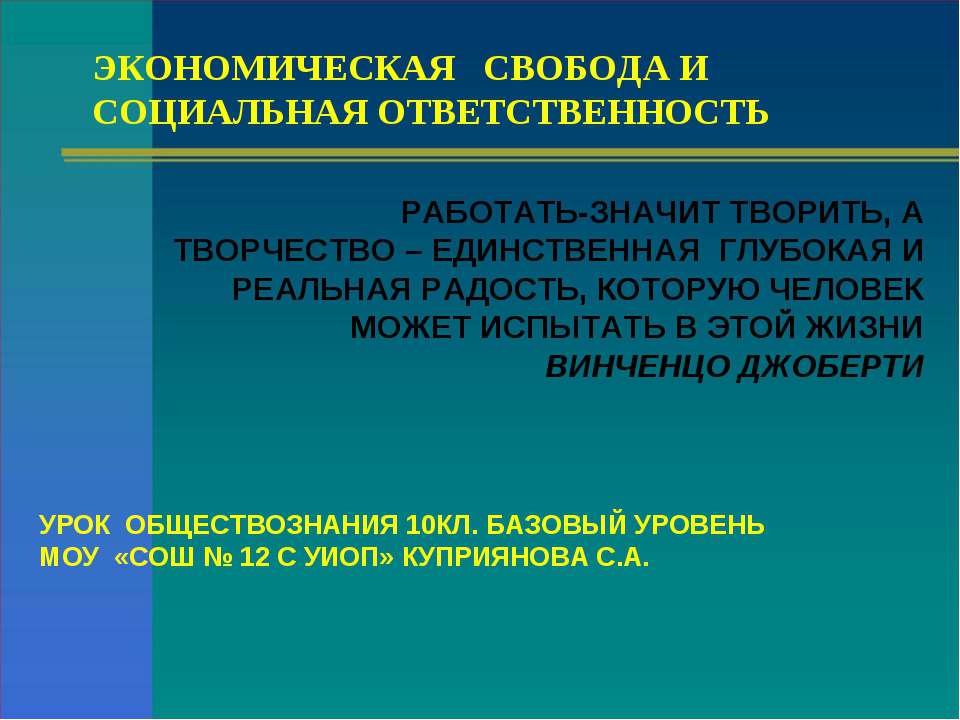 ЭКОНОМИЧЕСКАЯ СВОБОДА И СОЦИАЛЬНАЯ ОТВЕТСТВЕННОСТЬ

РАБОТАТЬ-ЗНАЧИТ ТВОРИТЬ, А ТВОРЧЕСТВО – ЕДИНСТВЕННАЯ ГЛУБОКАЯ И РЕАЛЬНАЯ РАДОСТЬ, КОТОРУЮ ЧЕЛОВЕК МОЖЕТ ИСПЫТАТЬ В ЭТОЙ ЖИЗНИ
ВИНЧЕНЦО ДЖОБЕРТИ

УРОК ОБЩЕСТВОЗНАНИЯ 10КЛ. БАЗОВЫЙ УРОВЕНЬ
МОУ «СОШ № 12 С УИОП» КУПРИЯНОВА С.А.